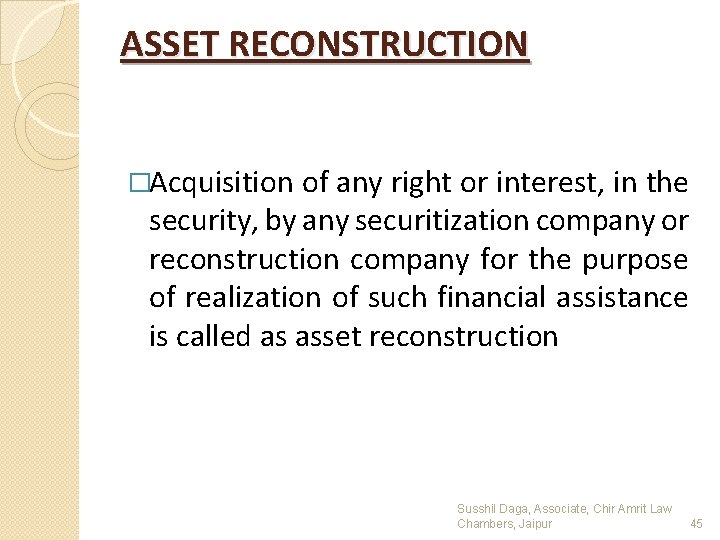 ASSET RECONSTRUCTION

□Acquisition of any right or interest, in the security, by any securitization company or reconstruction company for the purpose of realization of such financial assistance is called as asset reconstruction

Susshil Daga, Associate, Chir Amrit Law Chambers, Jaipur

45